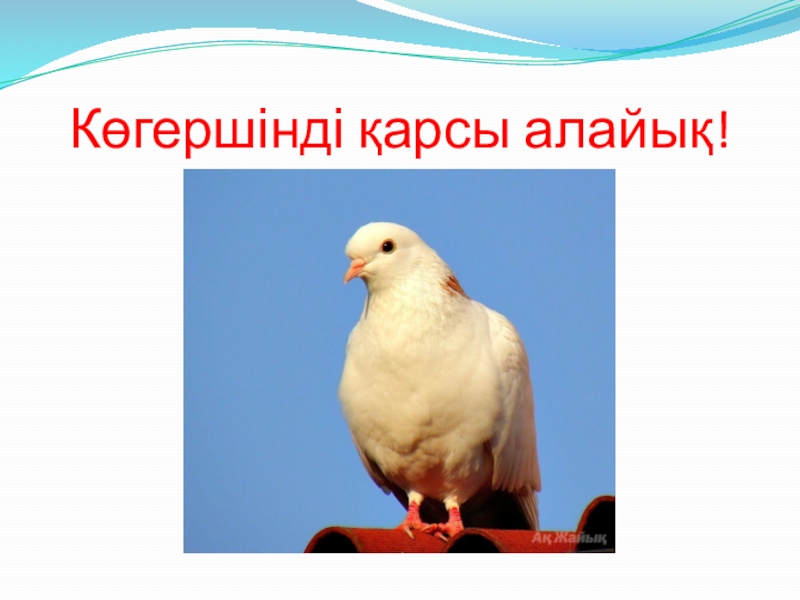 Көгершінді қарсы алайық!

Ақ Жайық